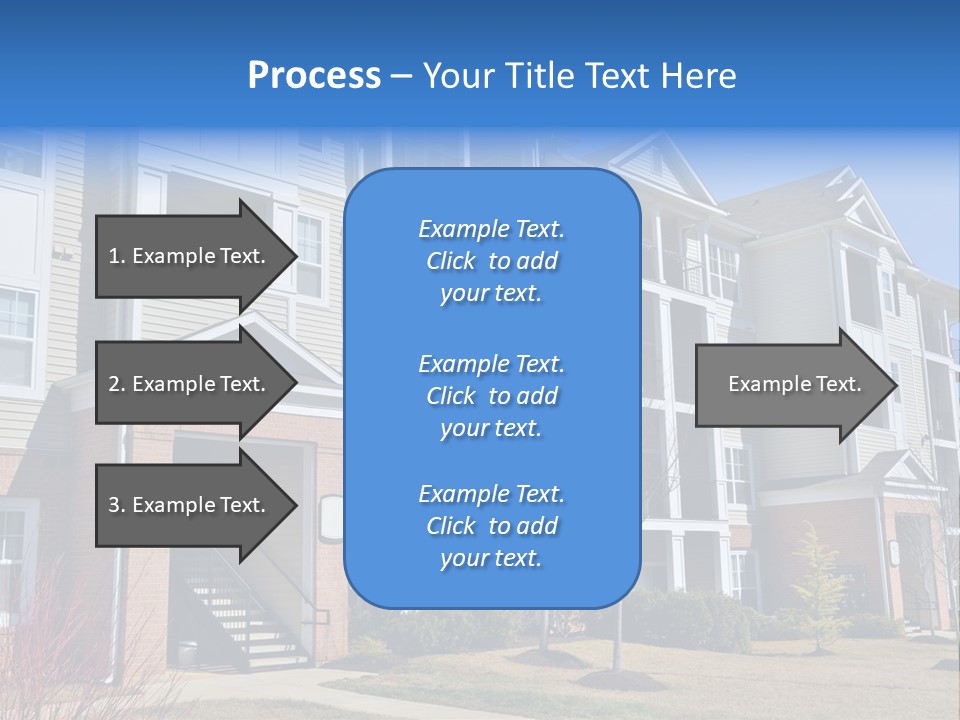 Process – Your Title Text Here

1. Example Text.

2. Example Text.

3. Example Text.

Example Text. Click to add your text.

Example Text. Click to add your text.

Example Text. Click to add your text.

Example Text.